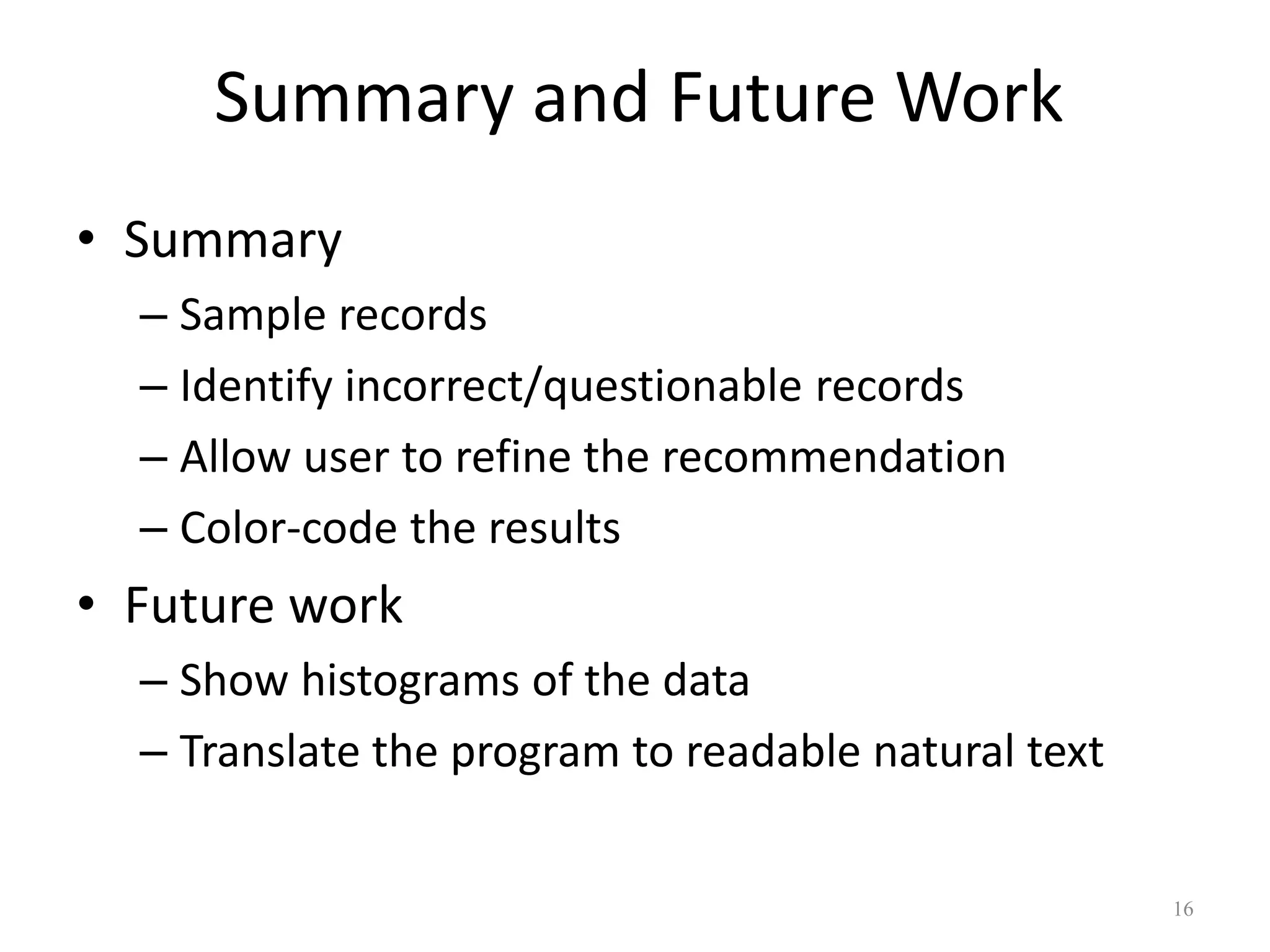 Summary and Future Work

• Summary
– Sample records
– Identify incorrect/questionable records
– Allow user to refine the recommendation
– Color-code the results

• Future work
– Show histograms of the data
– Translate the program to readable natural text

16